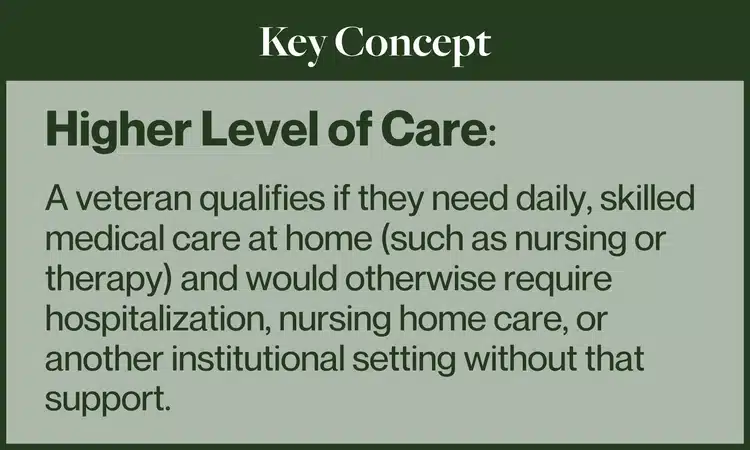 Key Concept

Higher Level of Care:

A veteran qualifies if they need daily, skilled medical care at home (such as nursing or therapy) and would otherwise require hospitalization, nursing home care, or another institutional setting without that support.